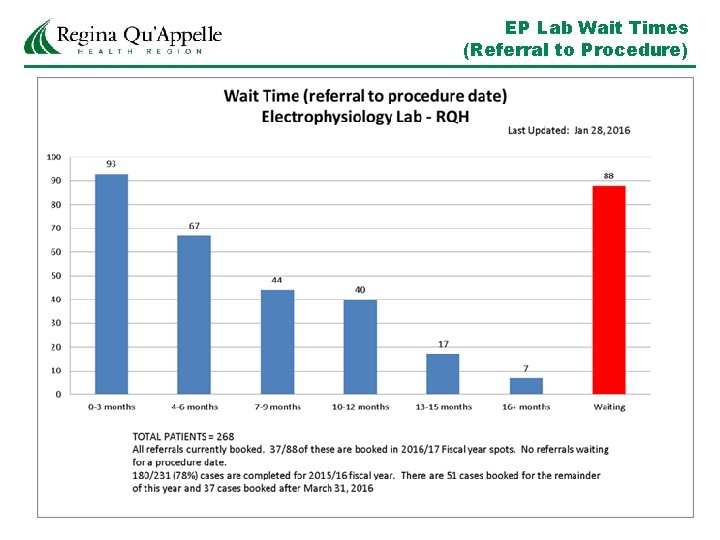 Regina Qu'Appelle
HEALTH REGION

EP Lab Wait Times
(Referral to Procedure)

Wait Time (referral to procedure date)
Electrophysiology Lab - RQH

Last Updated: Jan 28, 2016

100
90
80
70
60
50
40
30
20
10
0

93
67
44
40
17
7
88

0-3 months
4-6 months
7-9 months
10-12 months
13-15 months
16+ months
Waiting

TOTAL PATIENTS = 268
All referrals currently booked. 37/88of these are booked in 2016/17 Fiscal year spots. No referrals waiting for a procedure date.
180/231 (78%) cases are completed for 2015/16 fiscal year. There are 51 cases booked for the remainder of this year and 37 cases booked after March 31, 2016